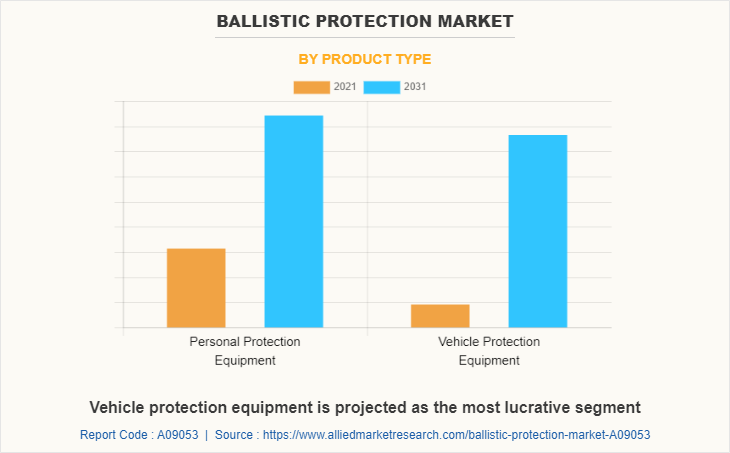 BALLISTIC PROTECTION MARKET

BY PRODUCT TYPE

2021 2031

Personal Protection Equipment

Vehicle Protection Equipment

Vehicle protection equipment is projected as the most lucrative segment

Report Code : A09053 | Source : https://www.alliedmarketresearch.com/ballistic-protection-market-A09053